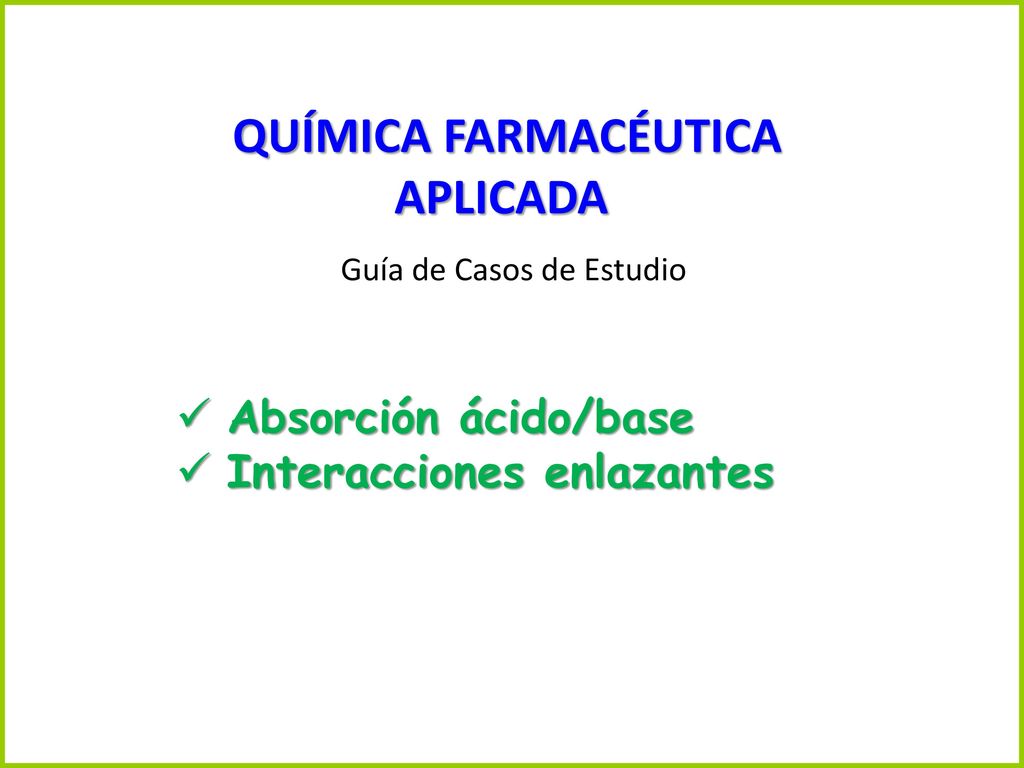 QUÍMICA FARMACÉUTICA APLICADA

Guía de Casos de Estudio

✓ Absorción ácido/base
✓ Interacciones enlazantes